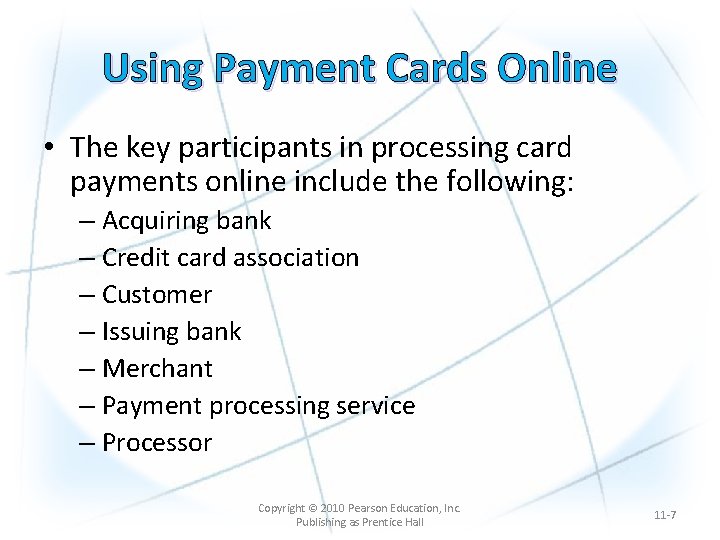 Using Payment Cards Online

• The key participants in processing card payments online include the following:
– Acquiring bank
– Credit card association
– Customer
– Issuing bank
– Merchant
– Payment processing service
– Processor

Copyright © 2010 Pearson Education, Inc. Publishing as Prentice Hall

11-7